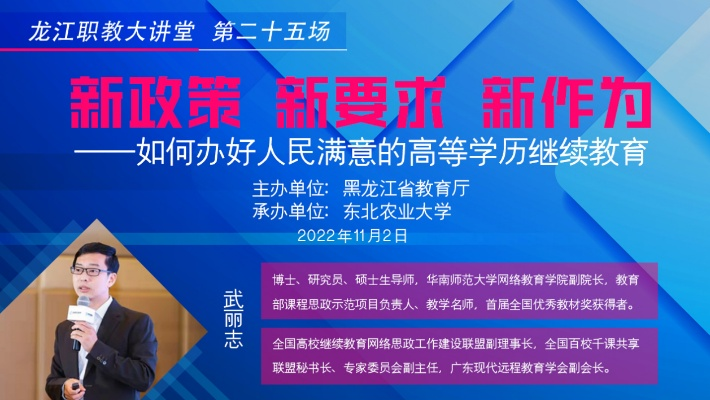 龙江职教大讲堂 第二十五场

新政策 新要求 新作为

——如何办好人民满意的高等学历继续教育

主办单位：黑龙江省教育厅

承办单位：东北农业大学

2022年11月2日

武丽志

博士、研究员、硕士生导师，华南师范大学网络教育学院副院长，教育部课程思政示范项目负责人、教学名师，首届全国优秀教材奖获得者。

全国高校继续教育网络思政工作建设联盟副理事长，全国百校千课共享联盟秘书长、专家委员会副主任，广东现代远程教育学会副会长。